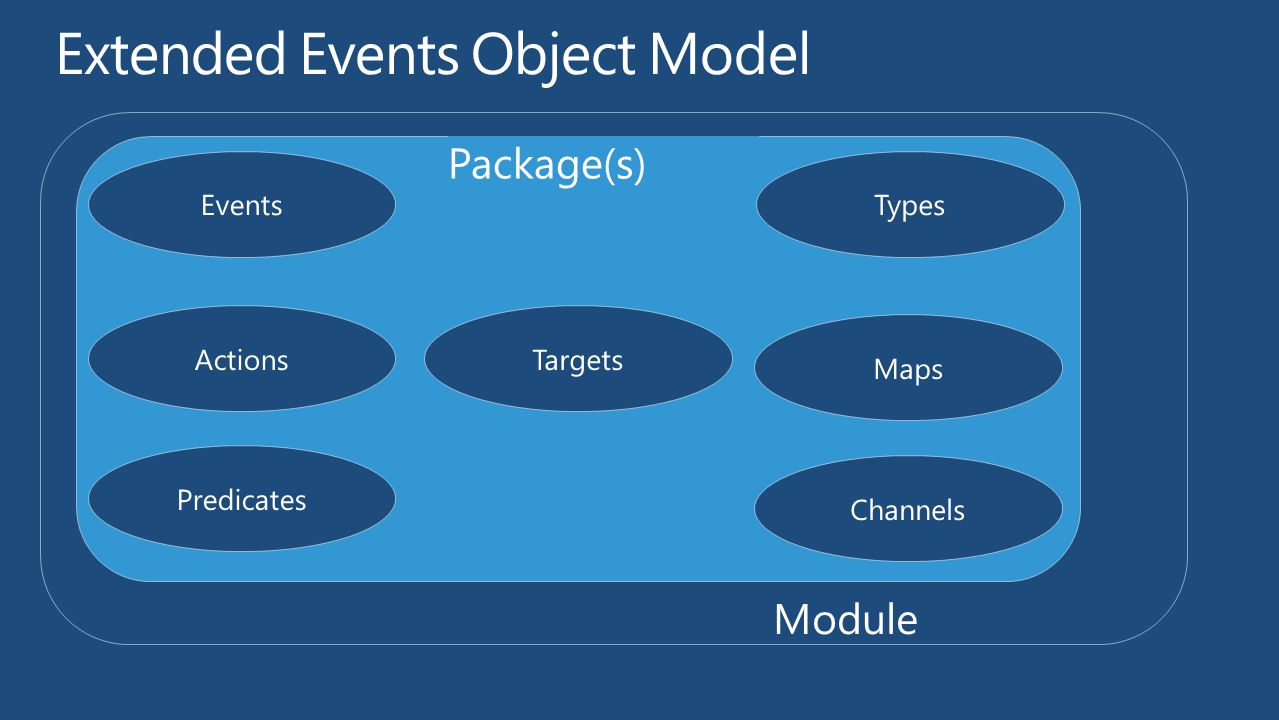 Extended Events Object Model

Package(s)

Events

Types

Actions

Targets

Maps

Predicates

Channels

Module